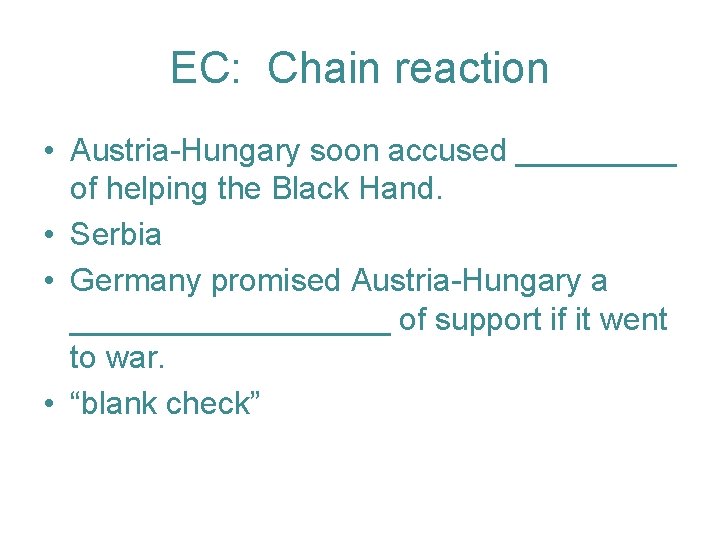 EC: Chain reaction

• Austria-Hungary soon accused _________ of helping the Black Hand.
• Serbia
• Germany promised Austria-Hungary a __________________ of support if it went to war.
• “blank check”